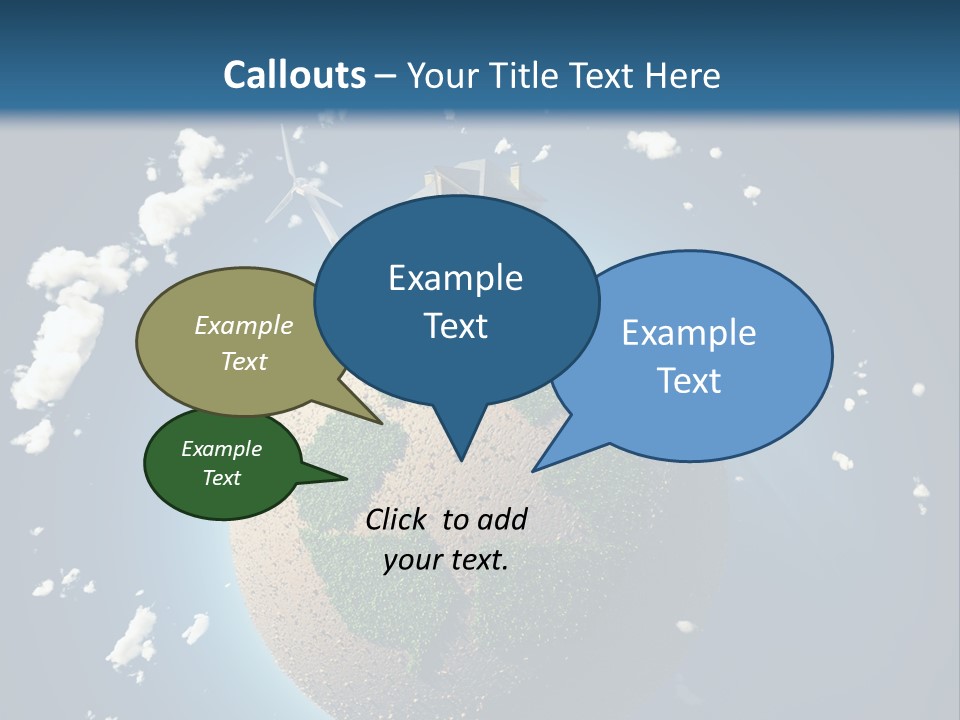 Callouts – Your Title Text Here

Example Text

Example Text

Example Text

Example Text

Click to add your text.